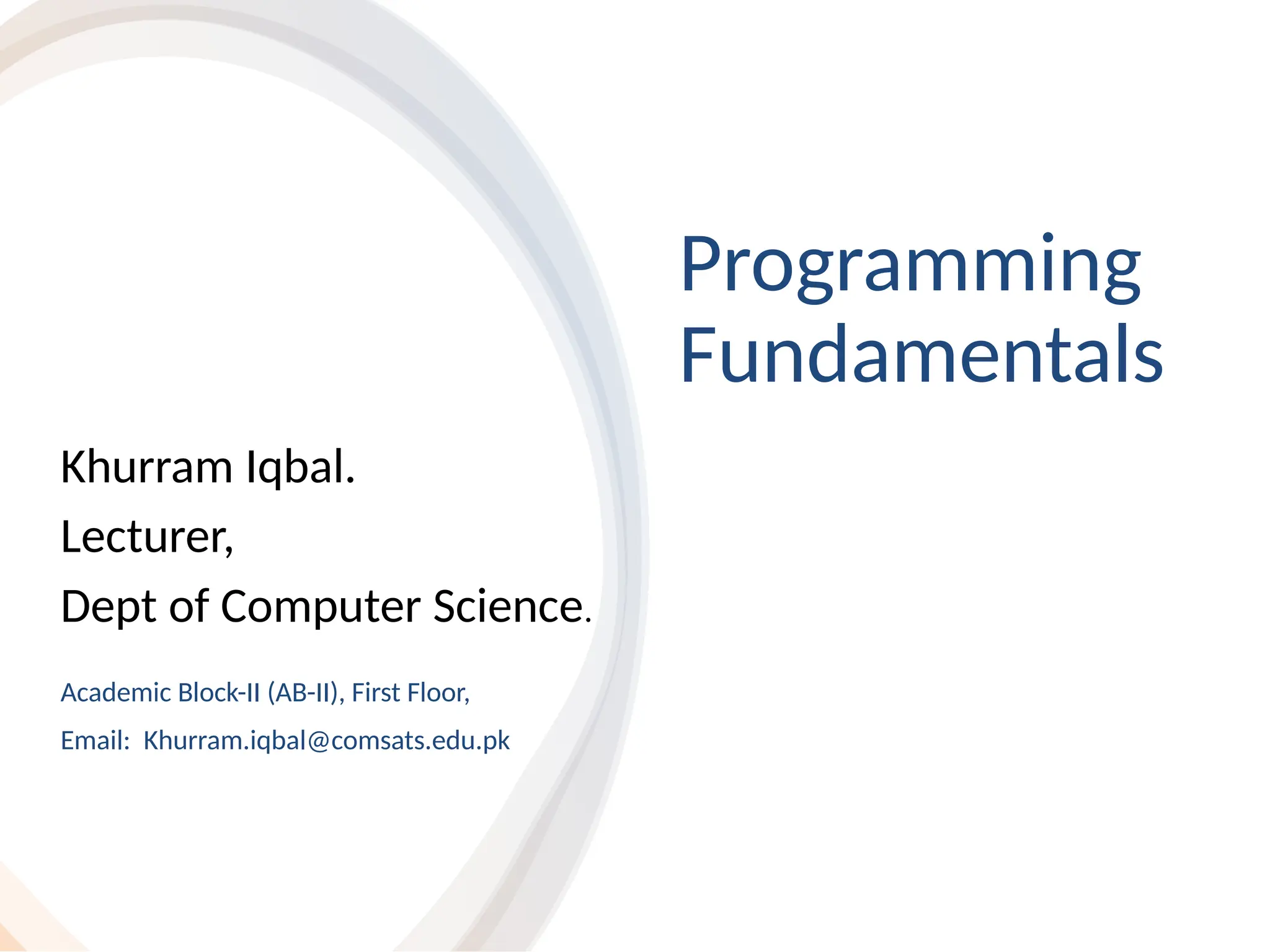 Programming Fundamentals

Khurram Iqbal.

Lecturer,

Dept of Computer Science.

Academic Block-II (AB-II), First Floor,

Email: Khurram.iqbal@comsats.edu.pk